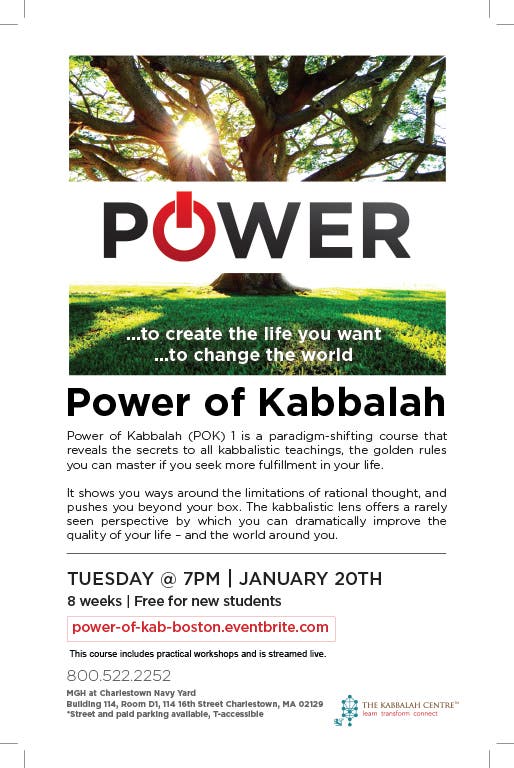 POWER

...to create the life you want
...to change the world

Power of Kabbalah

Power of Kabbalah (POK) 1 is a paradigm-shifting course that reveals the secrets to all kabbalistic teachings, the golden rules you can master if you seek more fulfillment in your life.

It shows you ways around the limitations of rational thought, and pushes you beyond your box. The kabbalistic lens offers a rarely seen perspective by which you can dramatically improve the quality of your life – and the world around you.

TUESDAY @ 7PM | JANUARY 20TH

8 weeks | Free for new students

power-of-kab-boston.eventbrite.com

This course includes practical workshops and is streamed live.

800.522.2252

MGH at Charlestown Navy Yard
Building 114, Room D1, 114 16th Street Charlestown, MA 02129
*Street and paid parking available, T-accessible

THE KABBALAH CENTRE™
learn transform connect